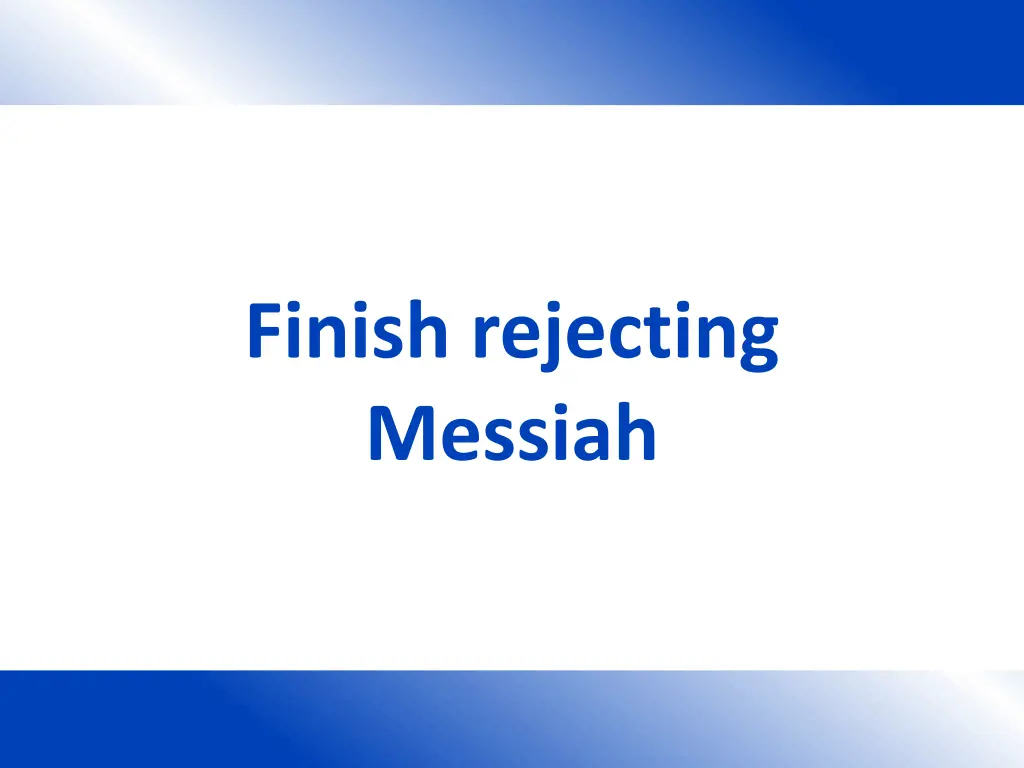 Finish rejecting Messiah